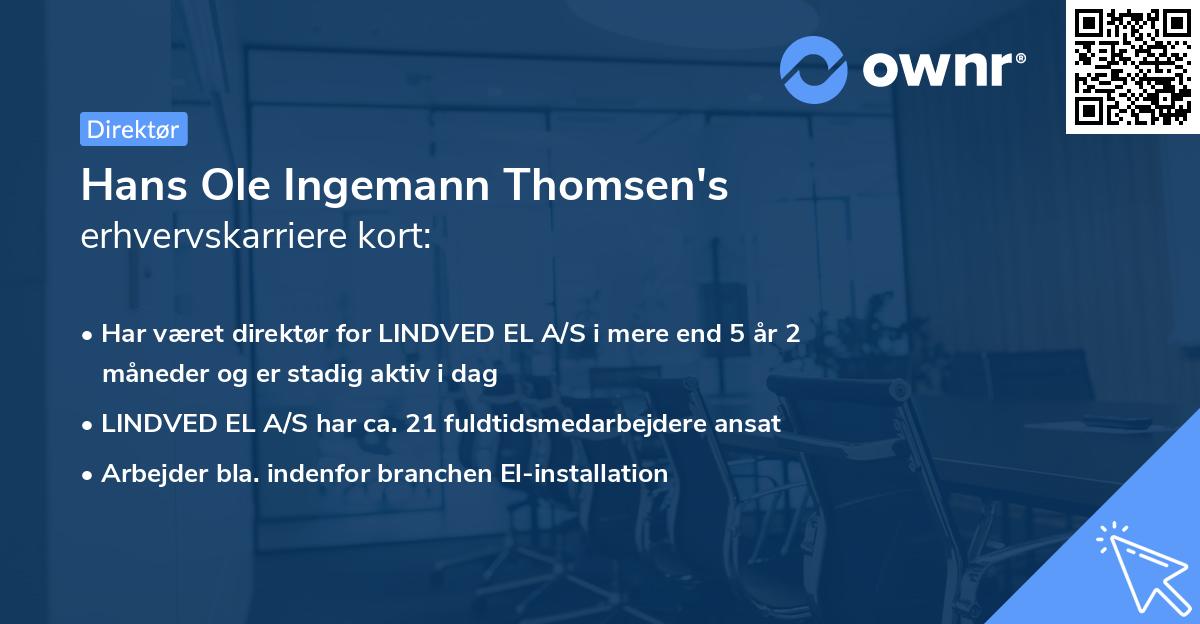 ownr®

Direktør

Hans Ole Ingemann Thomsen's erhvervskarriere kort:

• Har været direktør for LINDVED EL A/S i mere end 5 år 2 måneder og er stadig aktiv i dag

• LINDVED EL A/S har ca. 21 fuldtidsmedarbejdere ansat

• Arbejder bla. indenfor branchen El-installation